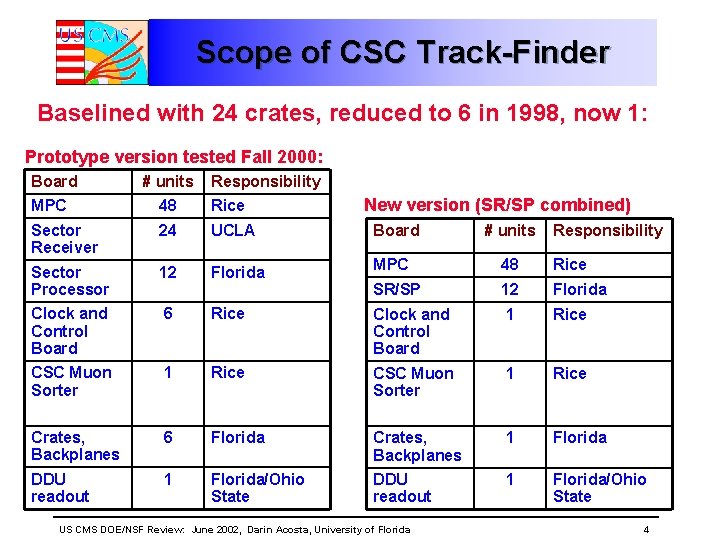 US CMS

Scope of CSC Track-Finder

Baselined with 24 crates, reduced to 6 in 1998, now 1:

Prototype version tested Fall 2000:

| Board | # units | Responsibility |
|---|---|---|
| MPC | 48 | Rice |
| Sector Receiver | 24 | UCLA |
| Sector Processor | 12 | Florida |
| Clock and Control Board | 6 | Rice |
| CSC Muon Sorter | 1 | Rice |
| Crates, Backplanes | 6 | Florida |
| DDU readout | 1 | Florida/Ohio State |

New version (SR/SP combined)

| Board | # units | Responsibility |
|---|---|---|
| MPC | 48 | Rice |
| SR/SP | 12 | Florida |
| Clock and Control Board | 1 | Rice |
| CSC Muon Sorter | 1 | Rice |
| Crates, Backplanes | 1 | Florida |
| DDU readout | 1 | Florida/Ohio State |

US CMS DOE/NSF Review: June 2002, Darin Acosta, University of Florida 4